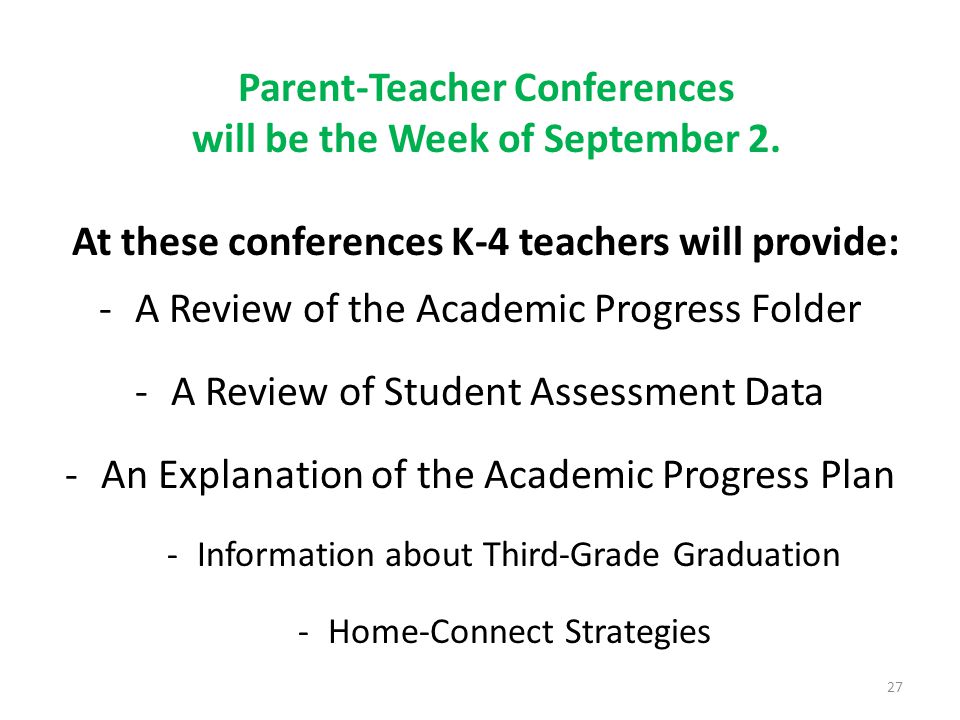 Parent-Teacher Conferences
will be the Week of September 2.

At these conferences K-4 teachers will provide:

- A Review of the Academic Progress Folder

- A Review of Student Assessment Data

- An Explanation of the Academic Progress Plan

- Information about Third-Grade Graduation

- Home-Connect Strategies

27